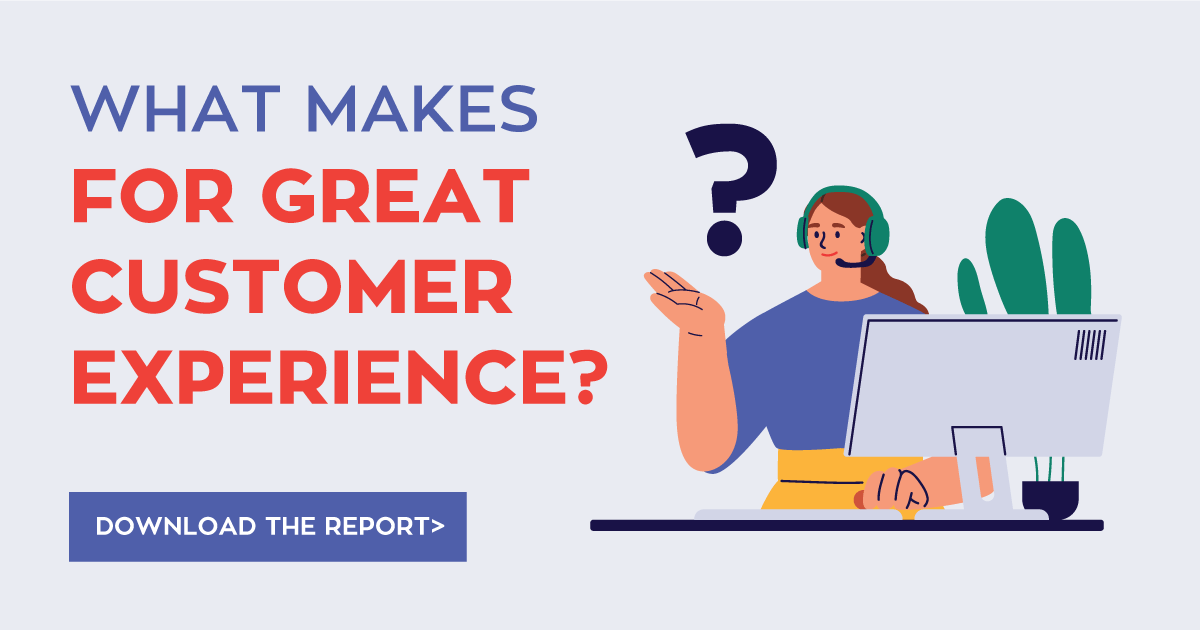 WHAT MAKES FOR GREAT CUSTOMER EXPERIENCE?

?

DOWNLOAD THE REPORT>